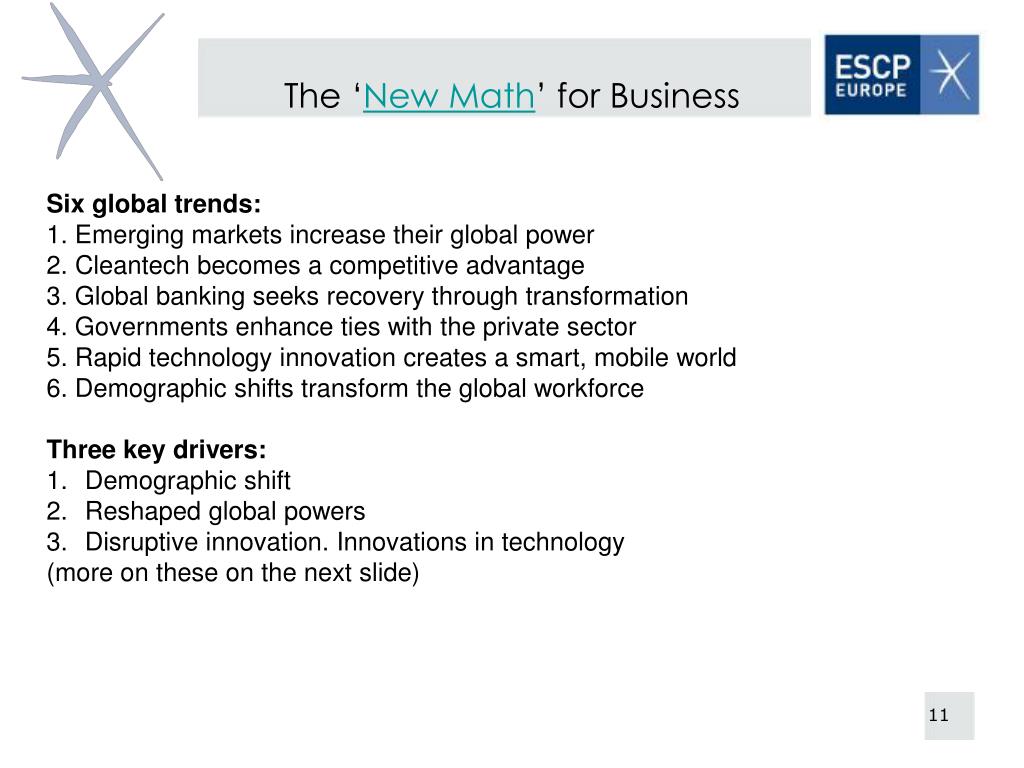 The ‘New Math’ for Business

ESCP EUROPE

Six global trends:
1. Emerging markets increase their global power
2. Cleantech becomes a competitive advantage
3. Global banking seeks recovery through transformation
4. Governments enhance ties with the private sector
5. Rapid technology innovation creates a smart, mobile world
6. Demographic shifts transform the global workforce

Three key drivers:
1. Demographic shift
2. Reshaped global powers
3. Disruptive innovation. Innovations in technology
(more on these on the next slide)

11